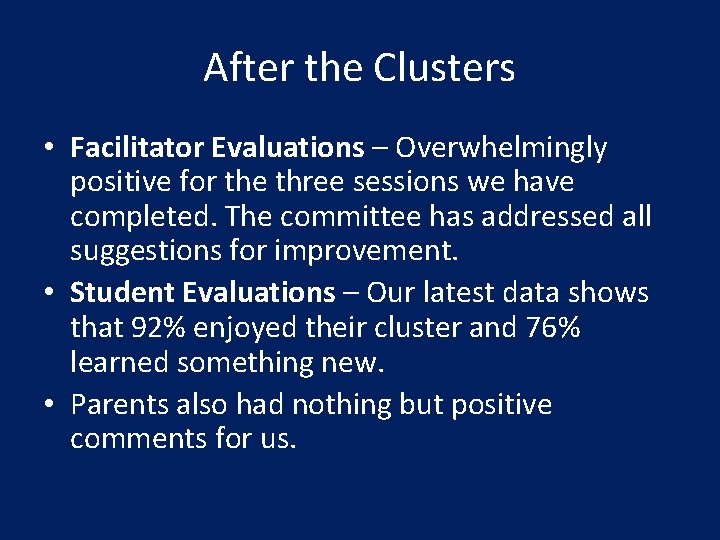 After the Clusters

• Facilitator Evaluations – Overwhelmingly positive for the three sessions we have completed. The committee has addressed all suggestions for improvement.

• Student Evaluations – Our latest data shows that 92% enjoyed their cluster and 76% learned something new.

• Parents also had nothing but positive comments for us.